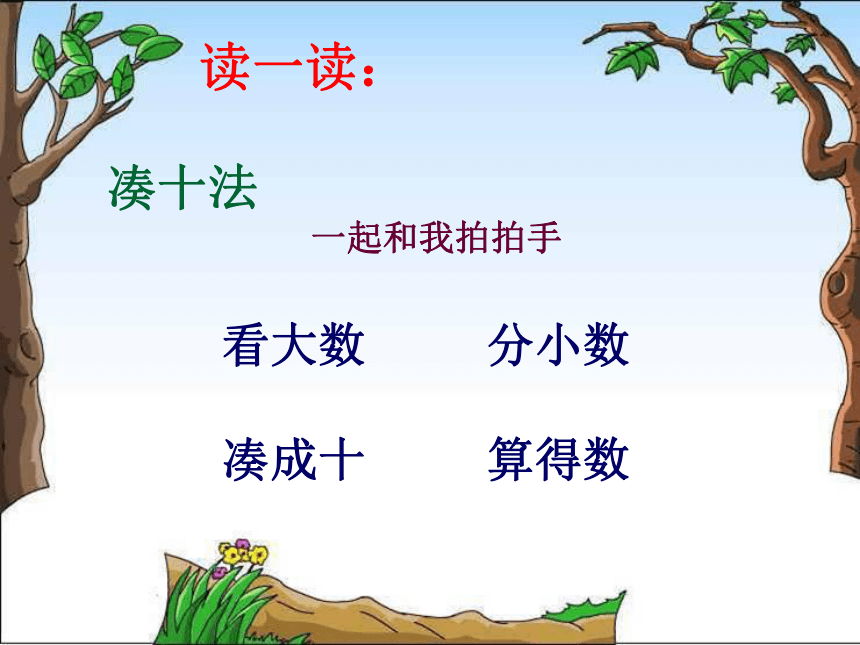 读一读：

凑十法

一起和我拍拍手

看大数　　分小数

凑成十　　算得数